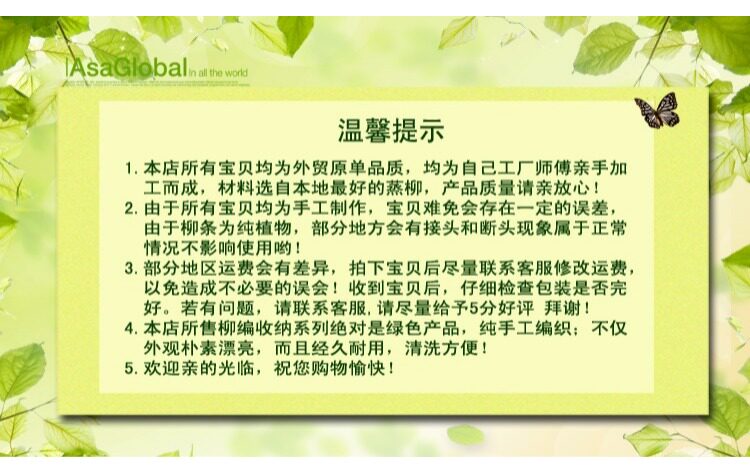 AsaGlobal In all the world

温馨提示

1. 本店所有宝贝均为外贸原单品质，均为自己工厂师傅亲手加工而成，材料选自本地最好的蒸柳，产品质量请亲放心！
2. 由于所有宝贝均为手工制作，宝贝难免会存在一定的误差，由于柳条为纯植物，部分地方会有接头和断头现象属于正常情况不影响使用哟！
3. 部分地区运费会有差异，拍下宝贝后尽量联系客服修改运费，以免造成不必要的误会！收到宝贝后，仔细检查包装是否完好。若有问题，请联系客服，请尽量给予5分好评 拜谢！
4. 本店所售柳编收纳系列绝对是绿色产品，纯手工编织；不仅外观朴素漂亮，而且经久耐用，清洗方便！
5. 欢迎亲的光临，祝您购物愉快！